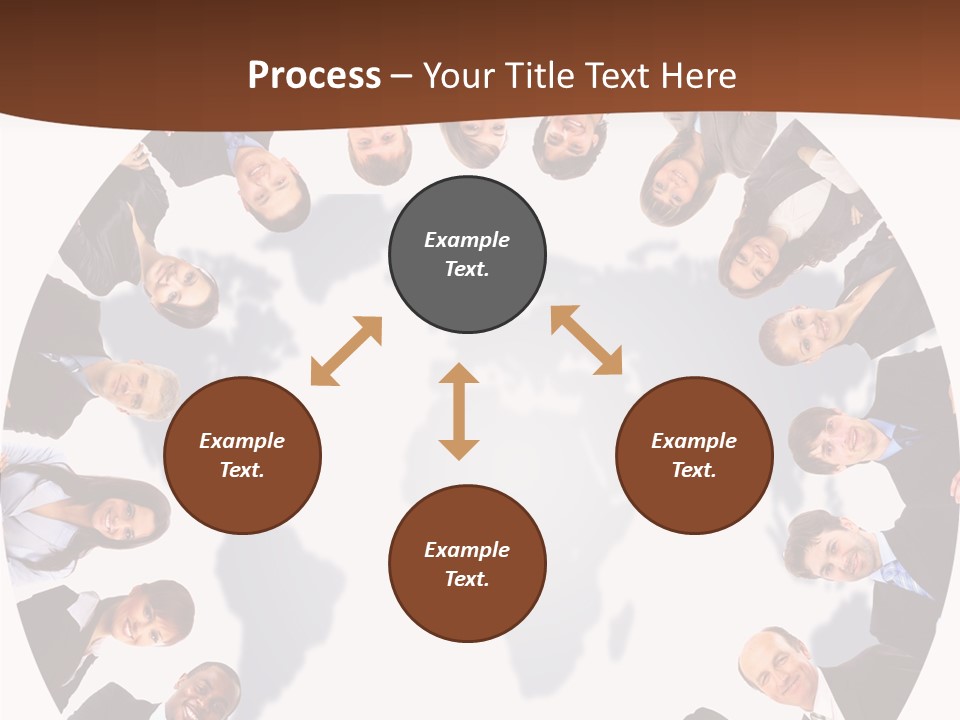 Process – Your Title Text Here

Example Text.

Example Text.

Example Text.

Example Text.